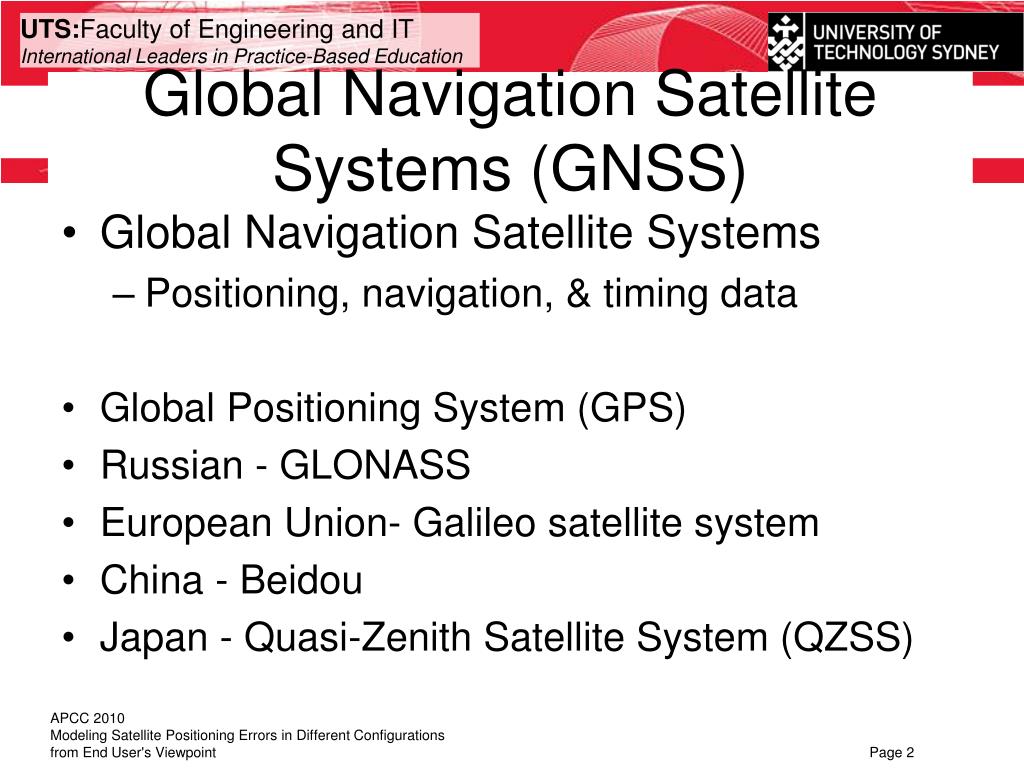 UTS:Faculty of Engineering and IT
International Leaders in Practice-Based Education

UNIVERSITY OF TECHNOLOGY SYDNEY

Global Navigation Satellite Systems (GNSS)

• Global Navigation Satellite Systems
– Positioning, navigation, & timing data

• Global Positioning System (GPS)
• Russian - GLONASS
• European Union- Galileo satellite system
• China - Beidou
• Japan - Quasi-Zenith Satellite System (QZSS)

APCC 2010
Modeling Satellite Positioning Errors in Different Configurations from End User's Viewpoint

Page 2